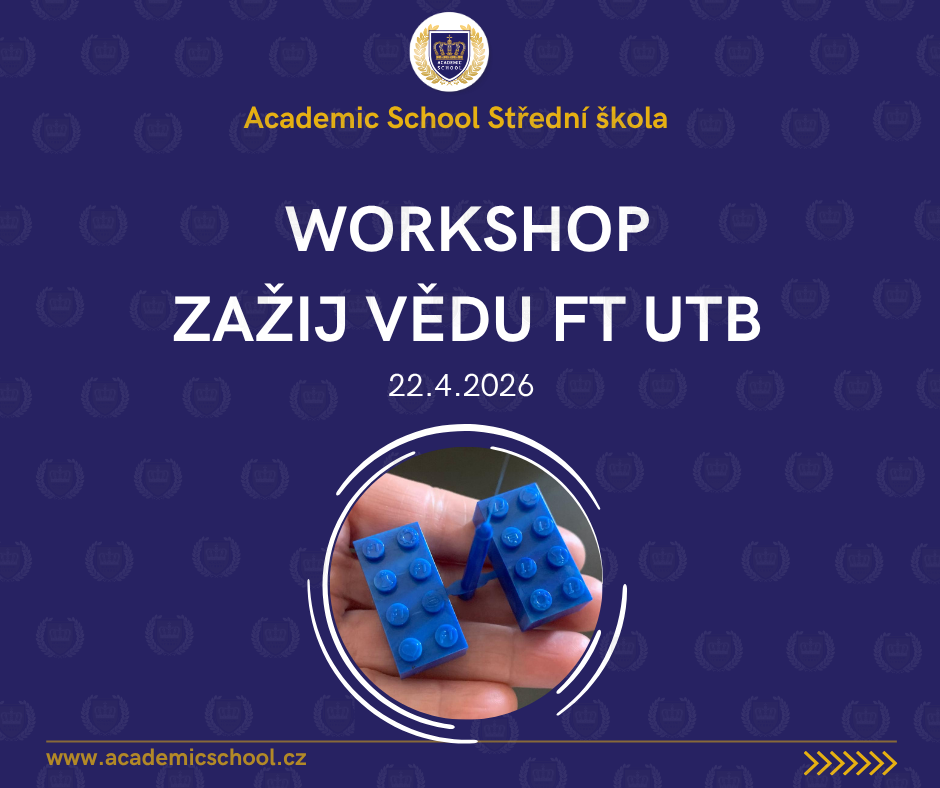 ACADEMIC SCHOOL

Academic School Střední škola

WORKSHOP
ZAŽIJ VĚDU FT UTB

22.4.2026

www.academicschool.cz